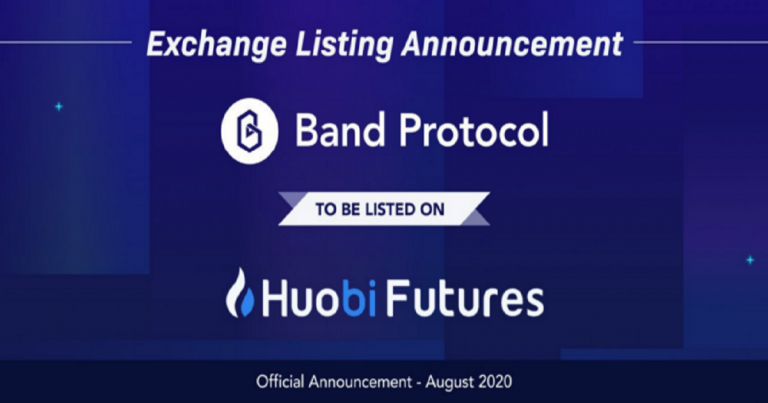 Exchange Listing Announcement

Band Protocol

TO BE LISTED ON

Huobi Futures

Official Announcement - August 2020